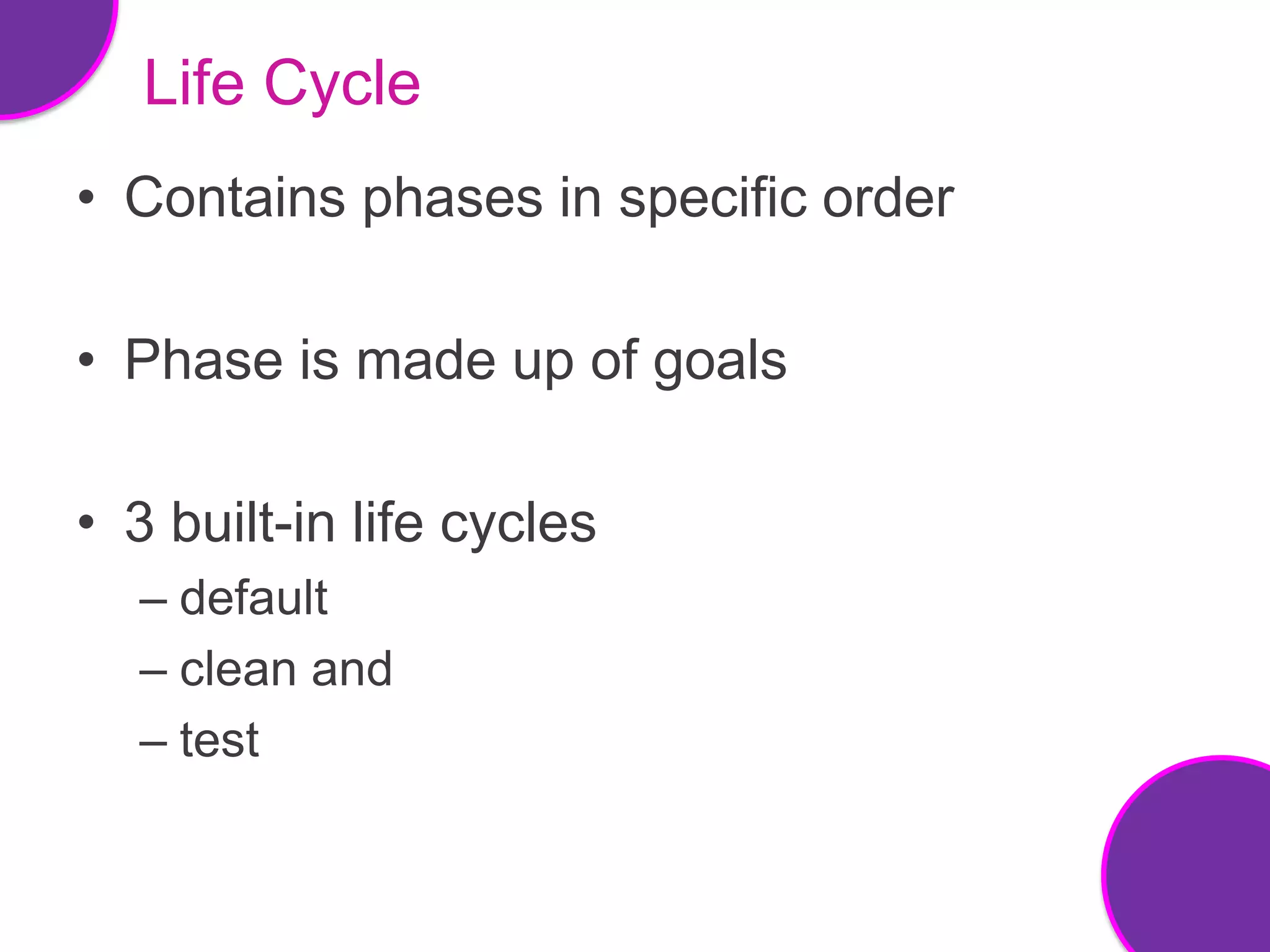 Life Cycle

• Contains phases in specific order

• Phase is made up of goals

• 3 built-in life cycles
– default
– clean and
– test